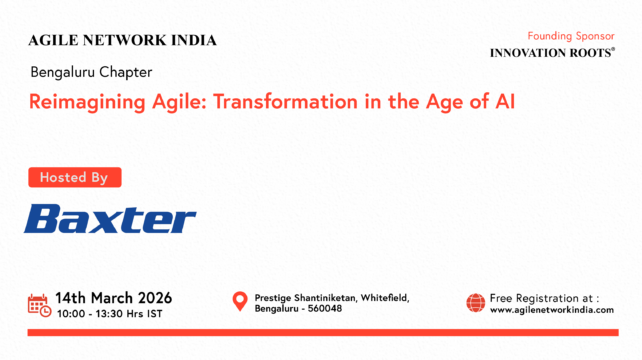 AGILE NETWORK INDIA

Founding Sponsor
INNOVATION ROOTS®

Bengaluru Chapter

Reimagining Agile: Transformation in the Age of AI

Hosted By

Baxter

14th March 2026
10:00 - 13:30 Hrs IST

Prestige Shantiniketan, Whitefield, Bengaluru - 560048

Free Registration at :
www.agilenetworkindia.com